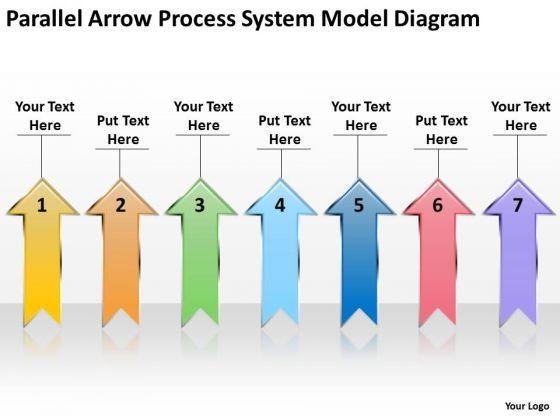 Parallel Arrow Process System Model Diagram

Your Text Here

Put Text Here

Your Text Here

Put Text Here

Your Text Here

Put Text Here

Your Text Here

1

2

3

4

5

6

7

Your Logo